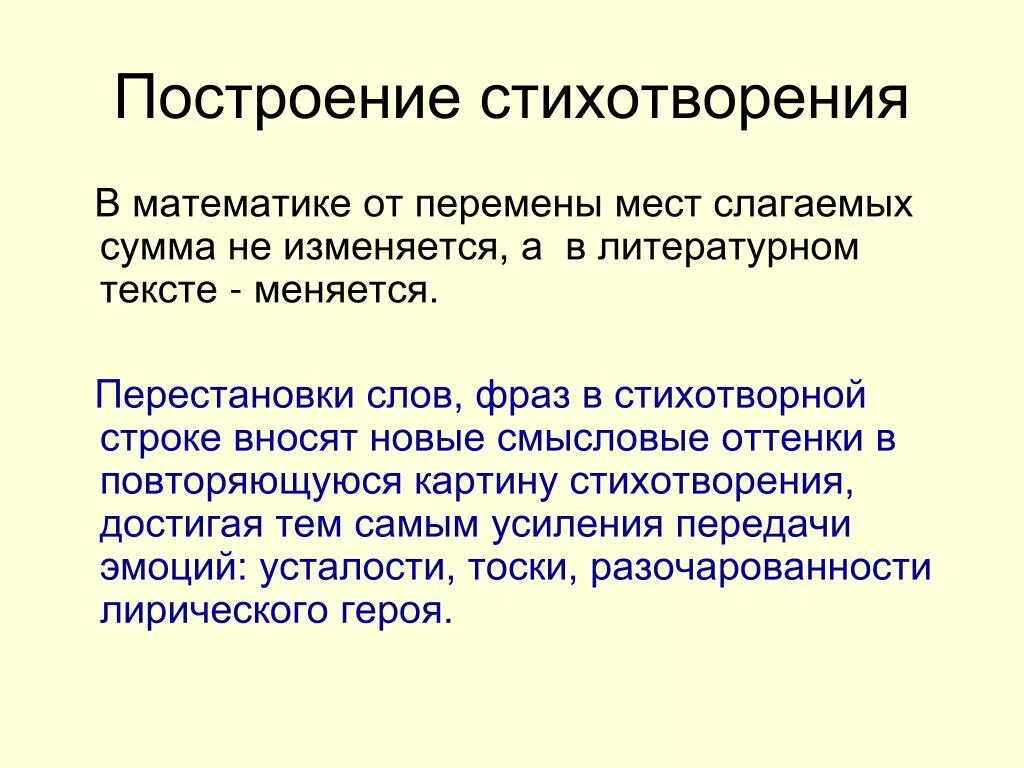 Построение стихотворения

В математике от перемены мест слагаемых сумма не изменяется, а в литературном тексте - меняется.

Перестановки слов, фраз в стихотворной строке вносят новые смысловые оттенки в повторяющуюся картину стихотворения, достигая тем самым усиления передачи эмоций: усталости, тоски, разочарованности лирического героя.